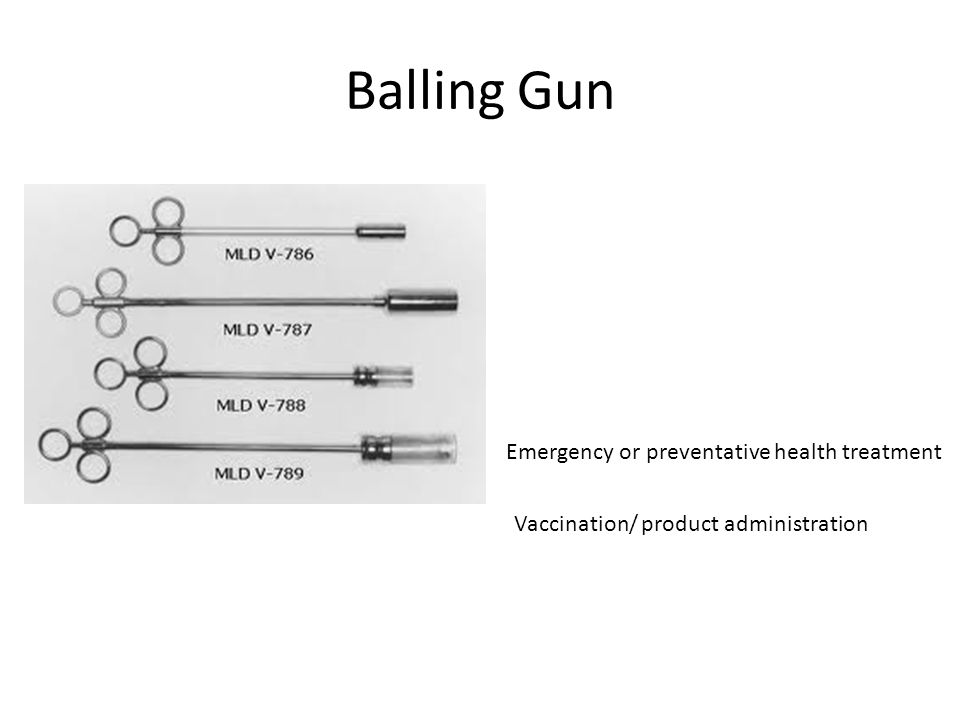 Balling Gun

MLD V-786

MLD V-787

MLD V-788

MLD V-789

Emergency or preventative health treatment

Vaccination/ product administration